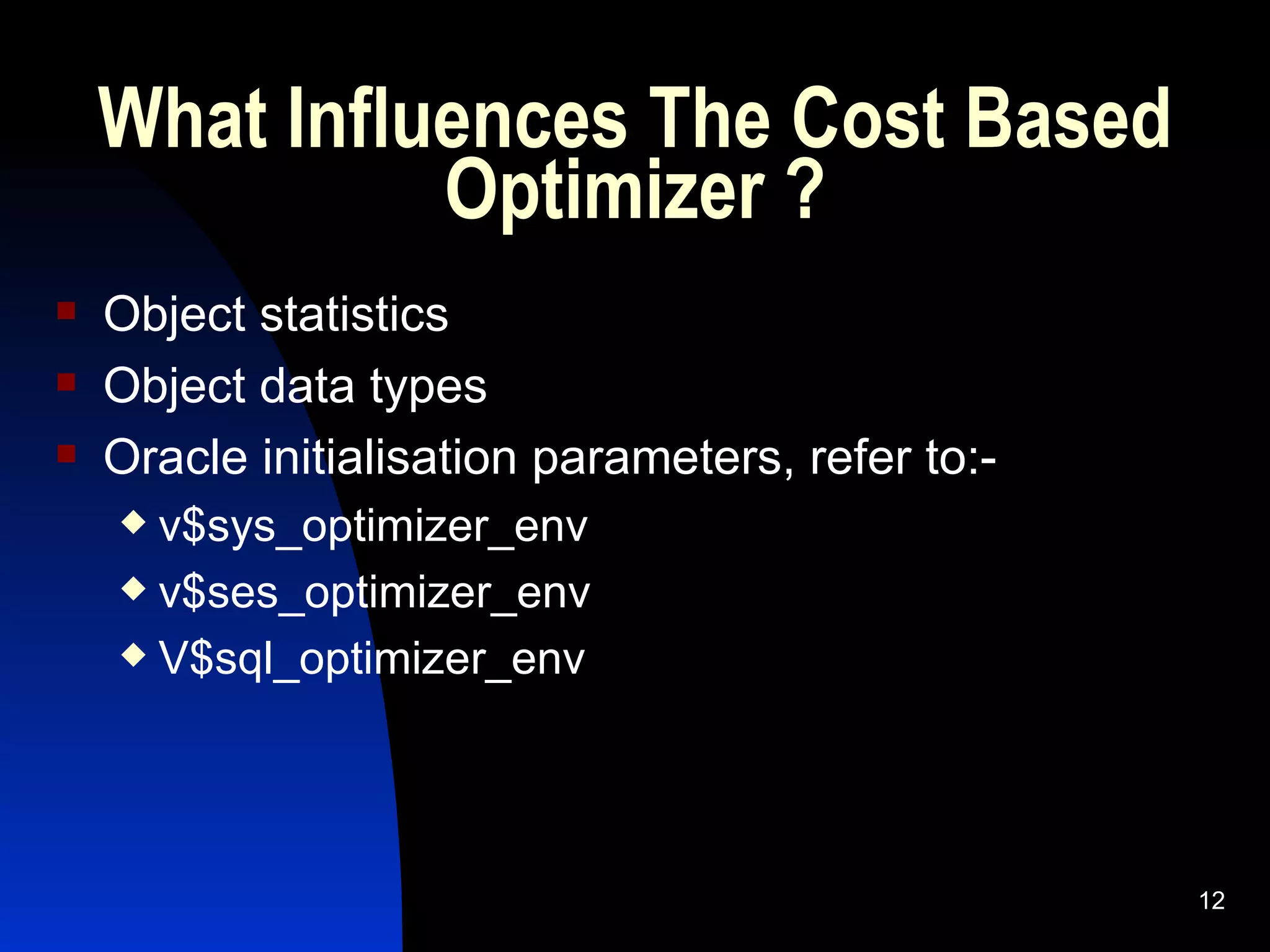 What Influences The Cost Based Optimizer ?

Object statistics
Object data types
Oracle initialisation parameters, refer to:-
v\$sys_optimizer_env
v\$ses_optimizer_env
V\$sql_optimizer_env

12